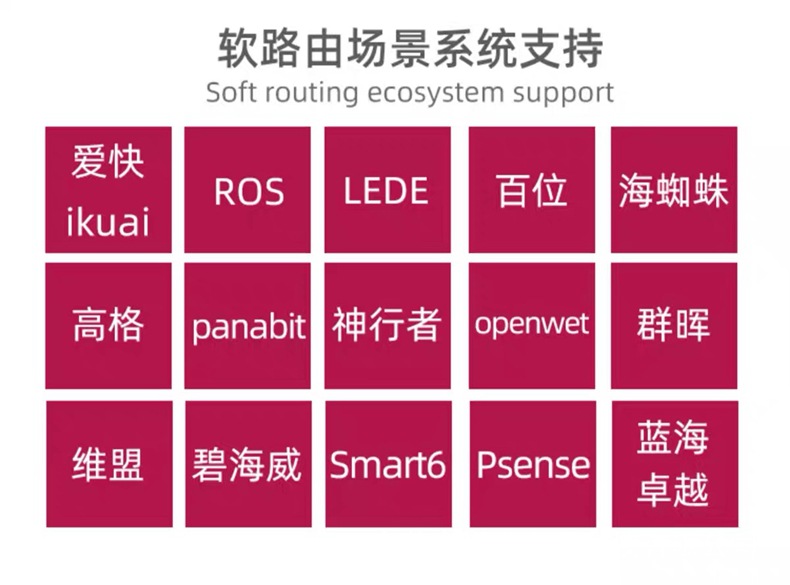 软路由场景系统支持
Soft routing ecosystem support

| 爱快 ikuai | ROS | LEDE | 百位 | 海蜘蛛 |
|---|---|---|---|---|
| 高格 | panabit | 神行者 | openwet | 群晖 |
| 维盟 | 碧海威 | Smart6 | Psense | 蓝海卓越 |